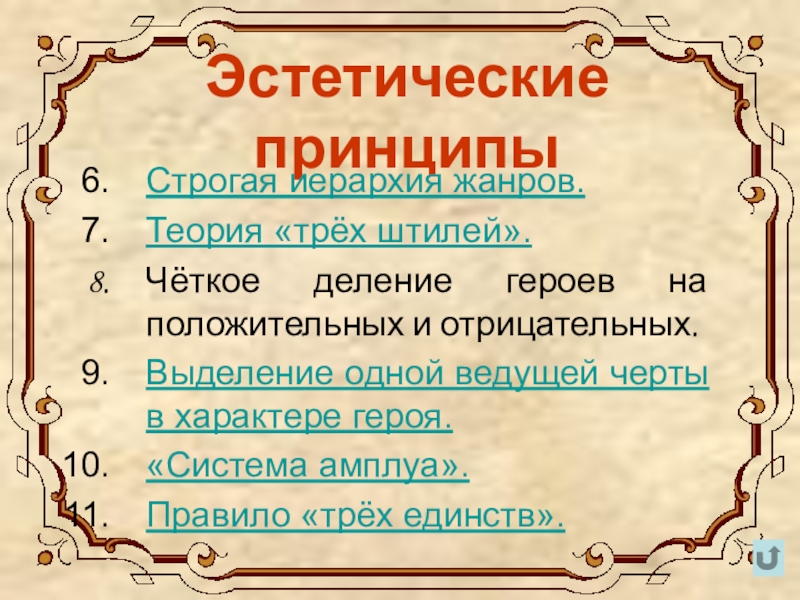 Эстетические принципы

6. Строгая иерархия жанров.

7. Теория «трёх штилей».

8. Чёткое деление героев на положительных и отрицательных.

9. Выделение одной ведущей черты в характере героя.

10. «Система амплуа».

11. Правило «трёх единств».